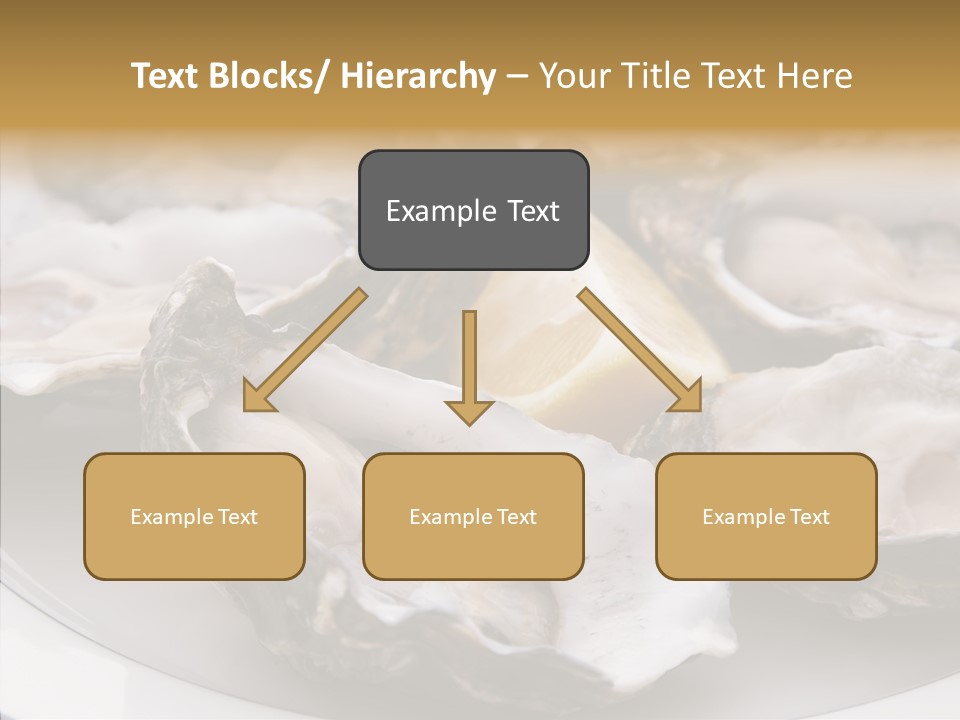 Text Blocks/ Hierarchy – Your Title Text Here

Example Text

Example Text

Example Text

Example Text